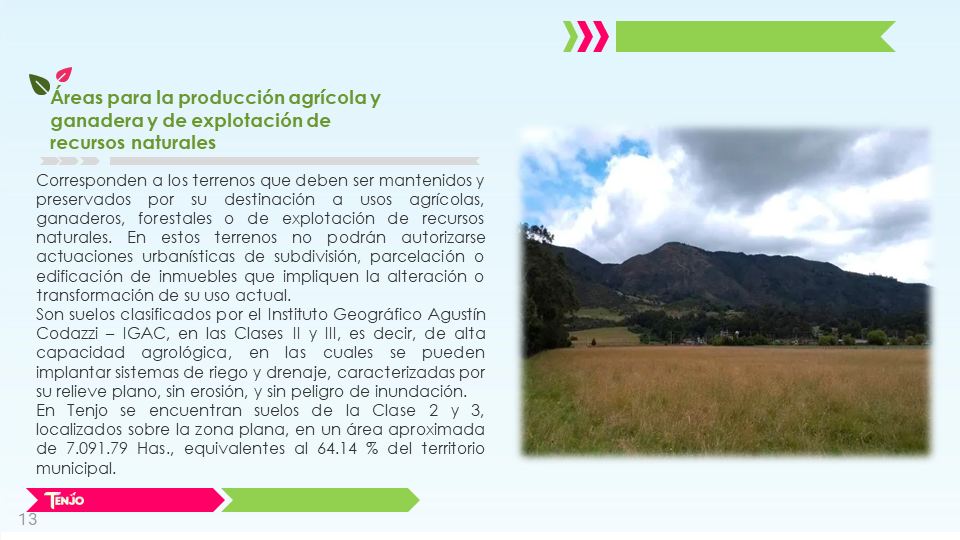 Áreas para la producción agrícola y ganadera y de explotación de recursos naturales

Corresponden a los terrenos que deben ser mantenidos y preservados por su destinación a usos agrícolas, ganaderos, forestales o de explotación de recursos naturales. En estos terrenos no podrán autorizarse actuaciones urbanísticas de subdivisión, parcelación o edificación de inmuebles que impliquen la alteración o transformación de su uso actual.
Son suelos clasificados por el Instituto Geográfico Agustín Codazzi – IGAC, en las Clases II y III, es decir, de alta capacidad agrológica, en las cuales se pueden implantar sistemas de riego y drenaje, caracterizadas por su relieve plano, sin erosión, y sin peligro de inundación.
En Tenjo se encuentran suelos de la Clase 2 y 3, localizados sobre la zona plana, en un área aproximada de 7.091.79 Has., equivalentes al 64.14 % del territorio municipal.

TENJO

13